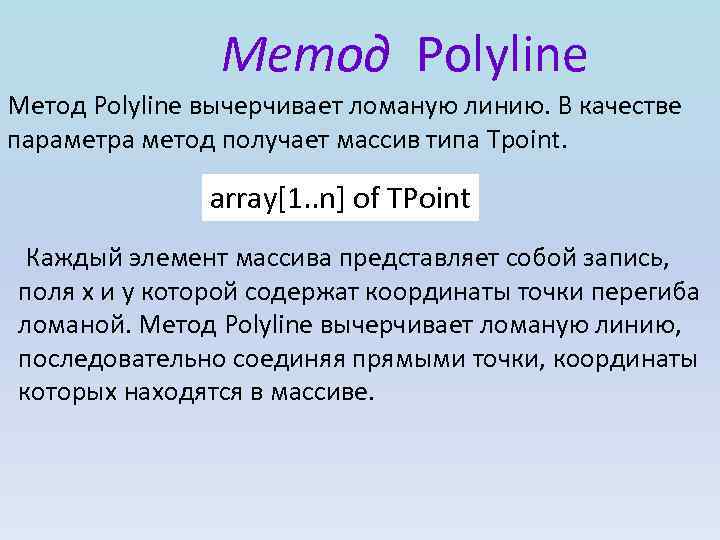 Метод Polyline

Метод Polyline вычерчивает ломаную линию. В качестве параметра метод получает массив типа Tpoint.

array[1..n] of TPoint

Каждый элемент массива представляет собой запись, поля x и y которой содержат координаты точки перегиба ломаной. Метод Polyline вычерчивает ломаную линию, последовательно соединяя прямыми точки, координаты которых находятся в массиве.